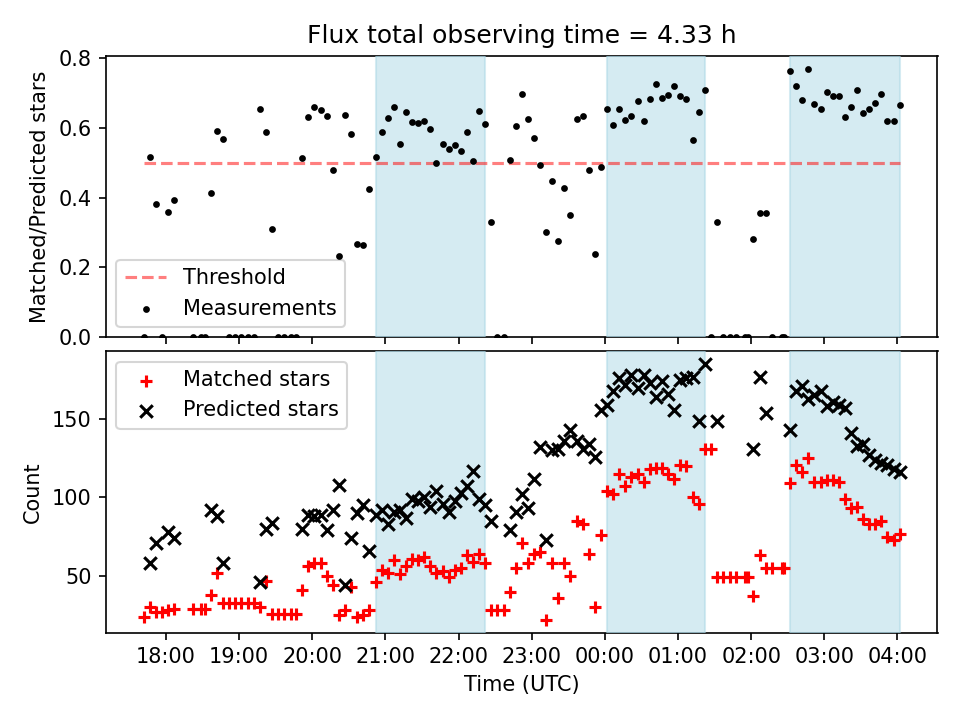 Flux total observing time = 4.33 h

Matched/Predicted stars

0.8
0.6
0.4
0.2
0.0

Threshold
Measurements

Matched stars
Predicted stars

Count

150
100
50

18:00 19:00 20:00 21:00 22:00 23:00 00:00 01:00 02:00 03:00 04:00

Time (UTC)